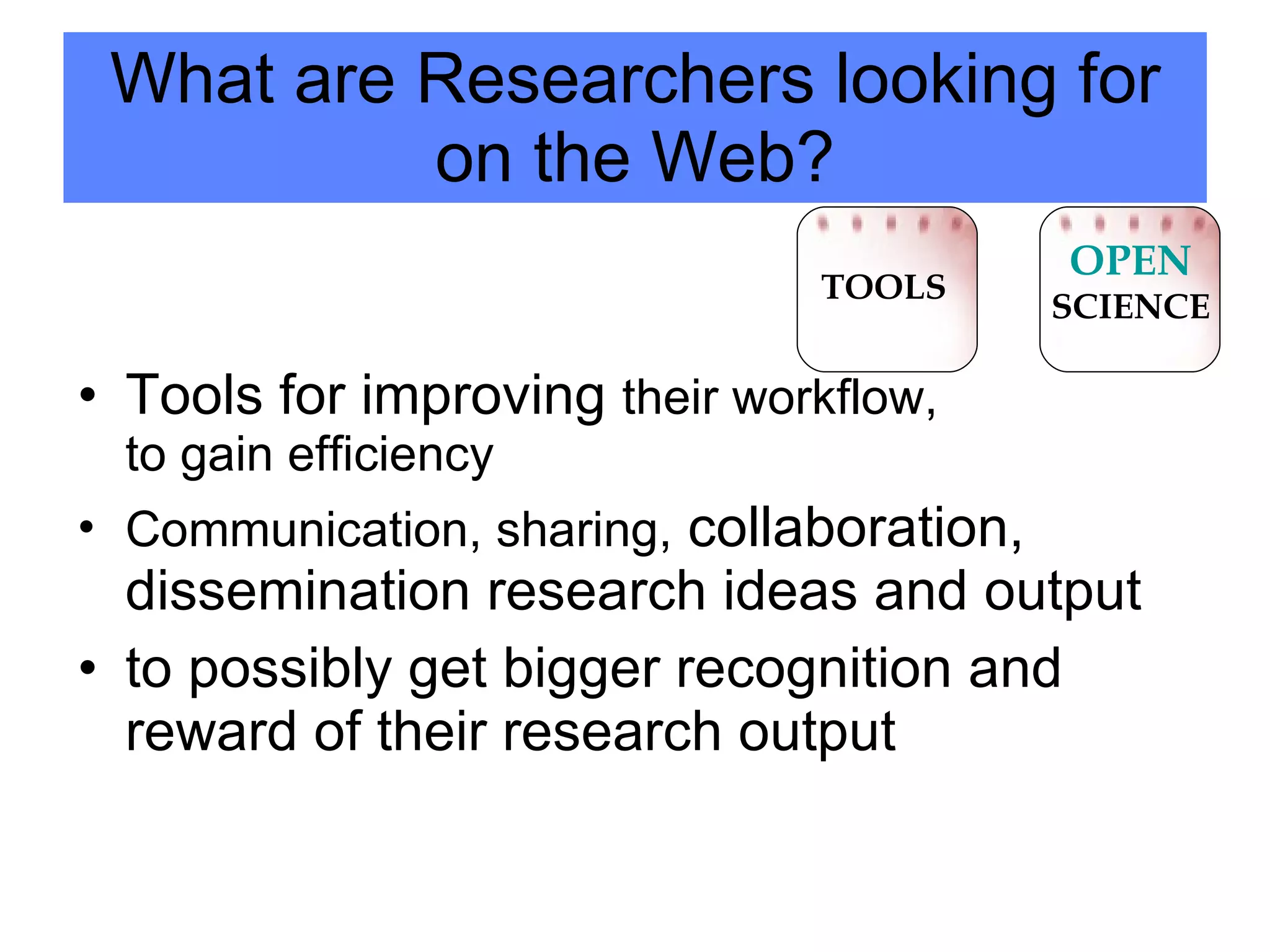 What are Researchers looking for on the Web?

TOOLS

OPEN SCIENCE

• Tools for improving their workflow, to gain efficiency
• Communication, sharing, collaboration, dissemination research ideas and output
• to possibly get bigger recognition and reward of their research output